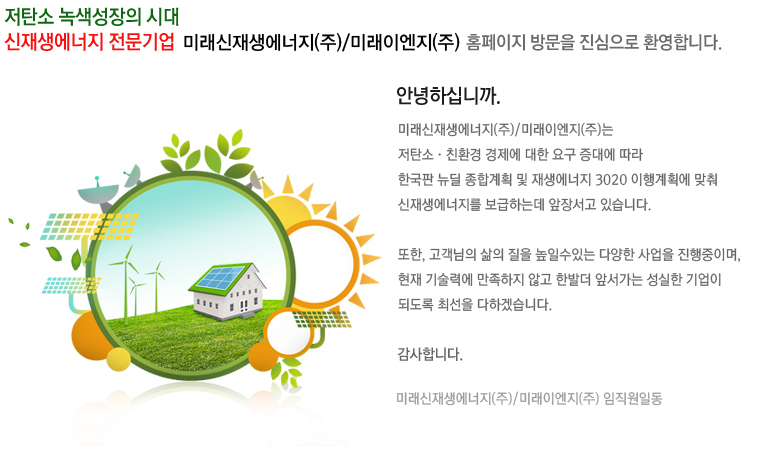 저탄소 녹색성장의 시대
신재생에너지 전문기업 미래신재생에너지(주)/미래이엔지(주) 홈페이지 방문을 진심으로 환영합니다.

안녕하십니까.

미래신재생에너지(주)/미래이엔지(주)는 저탄소 · 친환경 경제에 대한 요구 증대에 따라 한국판 뉴딜 종합계획 및 재생에너지 3020 이행계획에 맞춰 신재생에너지를 보급하는데 앞장서고 있습니다.

또한, 고객님의 삶의 질을 높일수있는 다양한 사업을 진행중이며, 현재 기술력에 만족하지 않고 한발더 앞서가는 성실한 기업이 되도록 최선을 다하겠습니다.

감사합니다.

미래신재생에너지(주)/미래이엔지(주) 임직원일동